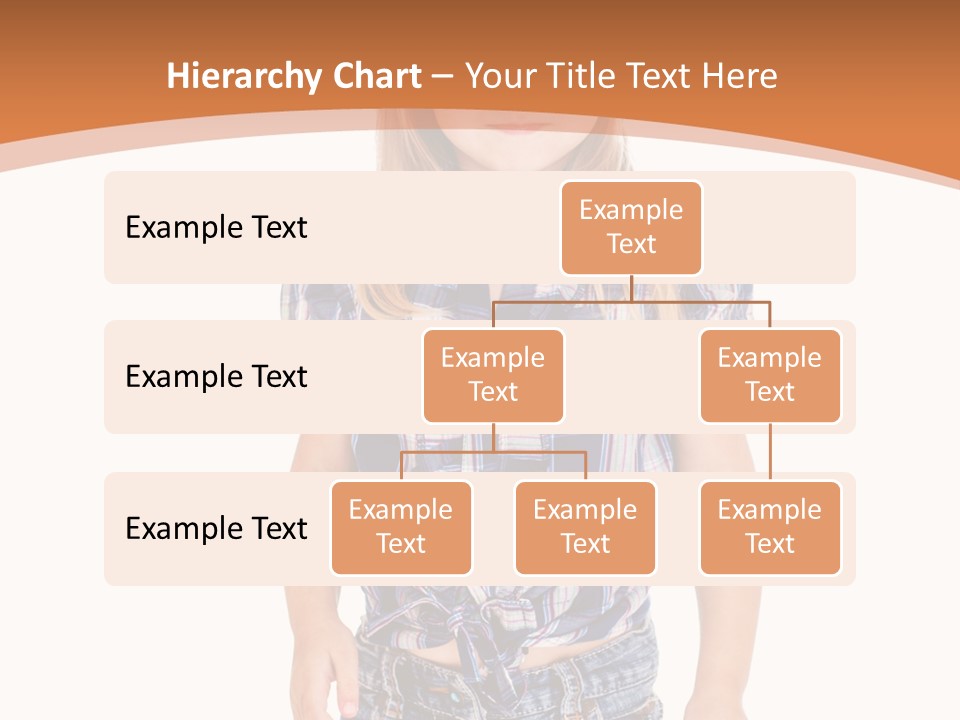 Hierarchy Chart – Your Title Text Here

Example Text

Example Text

Example Text

Example Text

Example Text

Example Text

Example Text

Example Text

Example Text